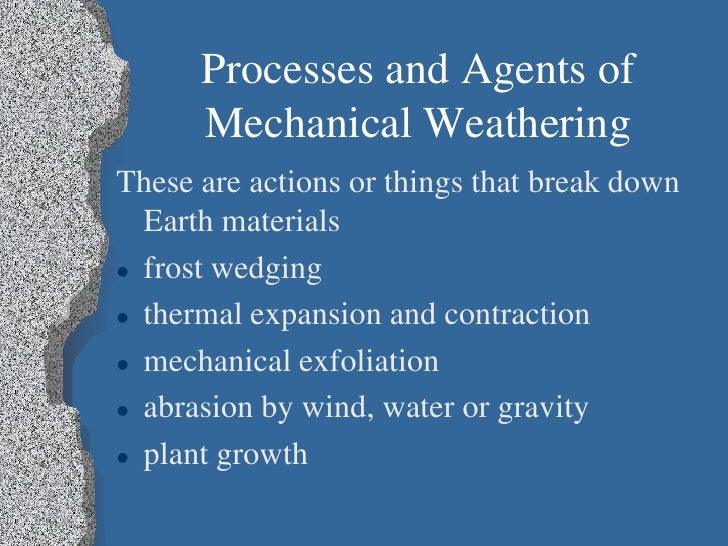 Processes and Agents of Mechanical Weathering

These are actions or things that break down Earth materials

- frost wedging
- thermal expansion and contraction
- mechanical exfoliation
- abrasion by wind, water or gravity
- plant growth